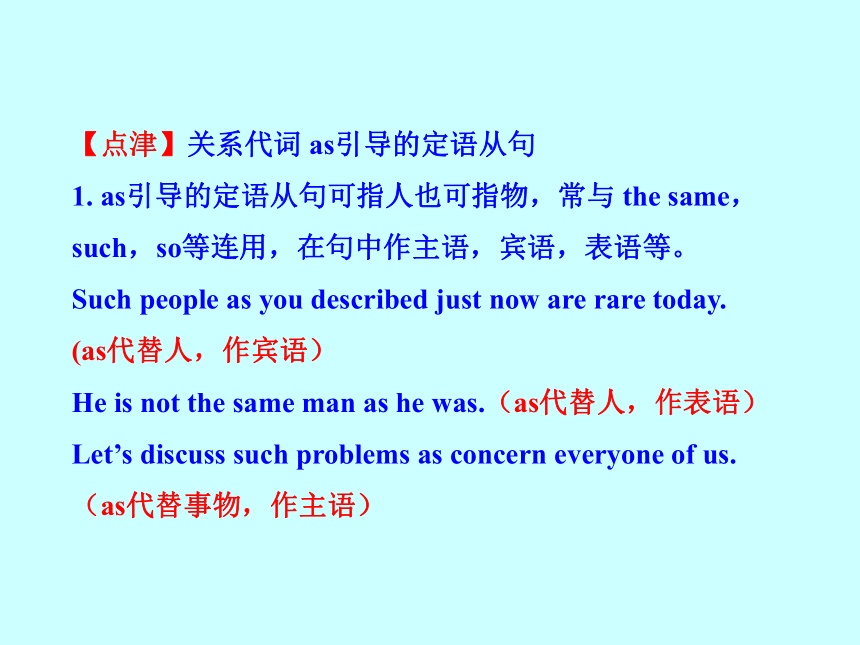 【点津】关系代词 as引导的定语从句

1. as引导的定语从句可指人也可指物，常与 the same，such，so等连用，在句中作主语，宾语，表语等。

Such people as you described just now are rare today.
(as代替人，作宾语）

He is not the same man as he was.（as代替人，作表语）

Let’s discuss such problems as concern everyone of us.
（as代替事物，作主语）